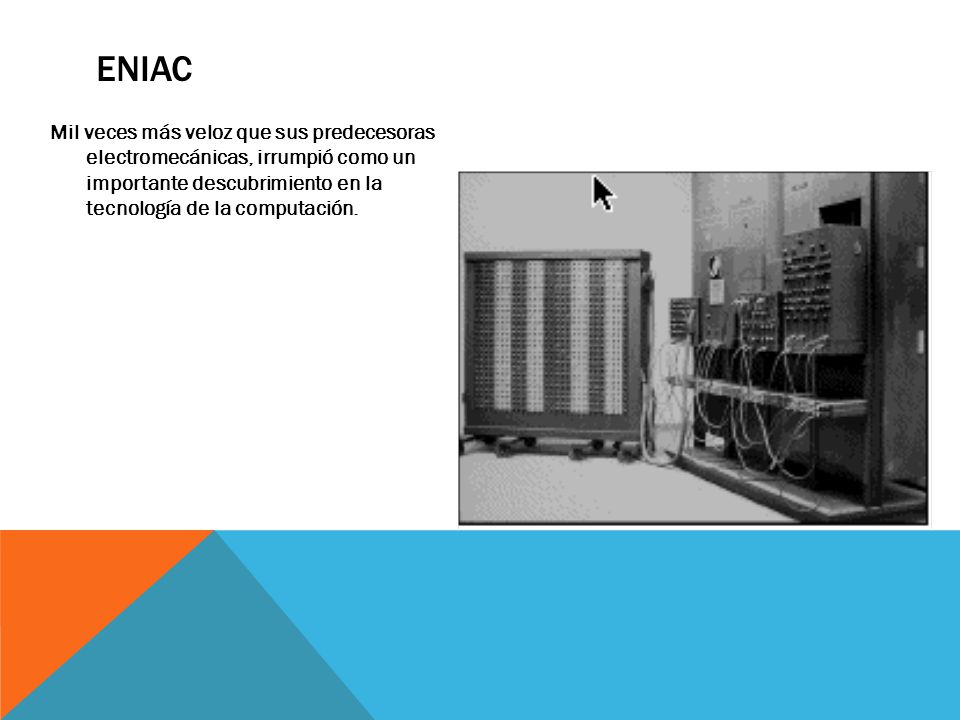 ENIAC

Mil veces más veloz que sus predecesoras electromecánicas, irrumpió como un importante descubrimiento en la tecnología de la computación.